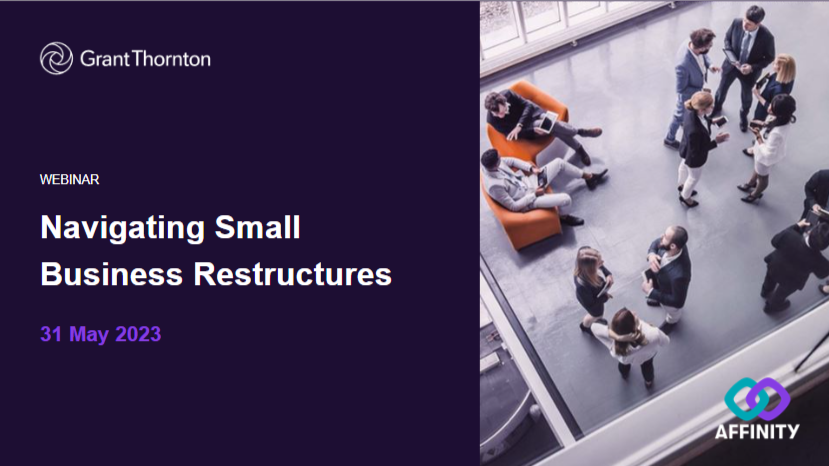 Grant Thornton

WEBINAR

Navigating Small Business Restructures

31 May 2023

AFFINITY